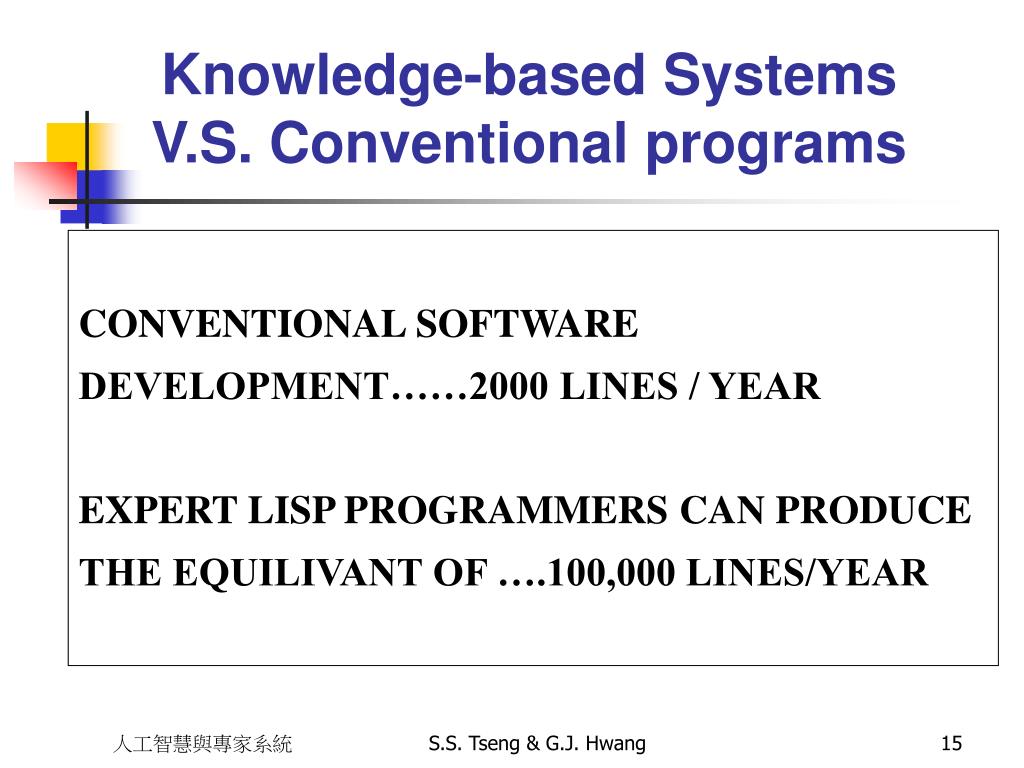 Knowledge-based Systems V.S. Conventional programs

CONVENTIONAL SOFTWARE DEVELOPMENT……2000 LINES / YEAR

EXPERT LISP PROGRAMMERS CAN PRODUCE THE EQUILIVANT OF ….100,000 LINES/YEAR

人工智慧與專家系統

S.S. Tseng & G.J. Hwang

15